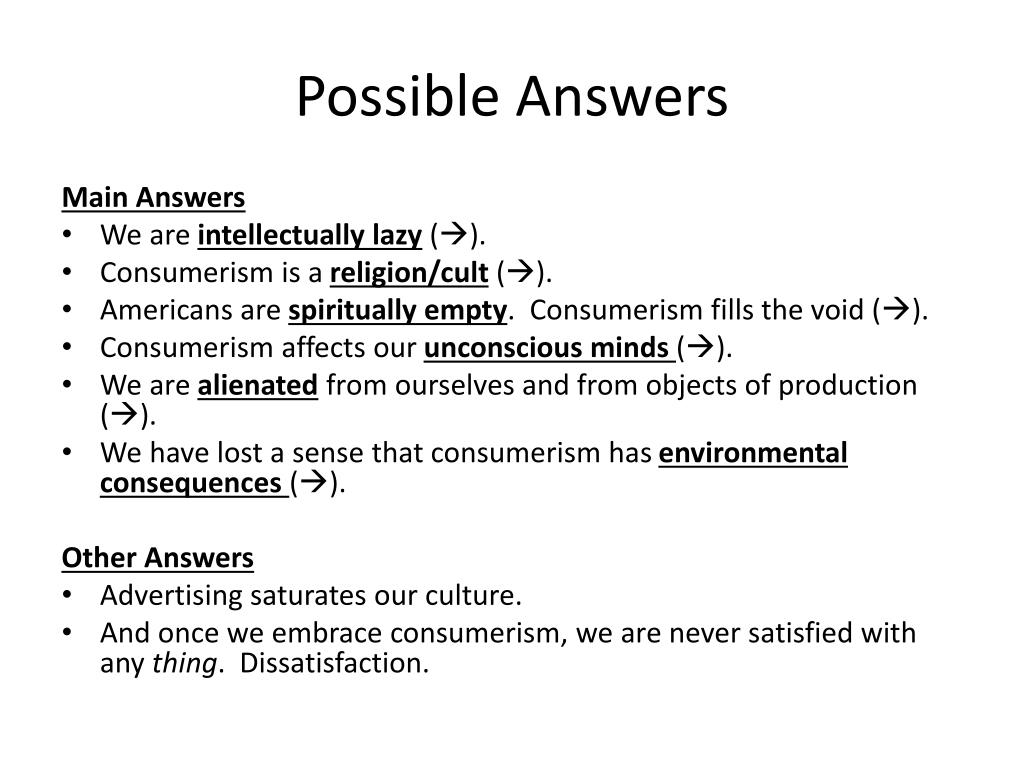 Possible Answers

Main Answers
• We are intellectually lazy (→).
• Consumerism is a religion/cult (→).
• Americans are spiritually empty. Consumerism fills the void (→).
• Consumerism affects our unconscious minds (→).
• We are alienated from ourselves and from objects of production (→).
• We have lost a sense that consumerism has environmental consequences (→).

Other Answers
• Advertising saturates our culture.
• And once we embrace consumerism, we are never satisfied with any thing. Dissatisfaction.